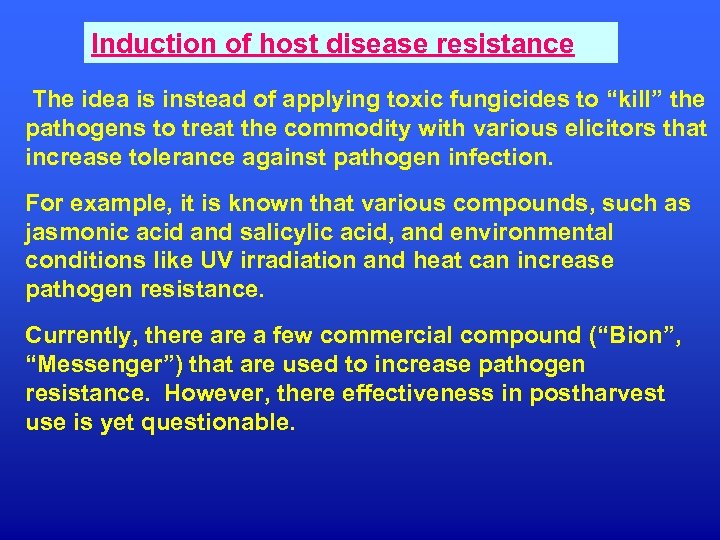 Induction of host disease resistance

The idea is instead of applying toxic fungicides to “kill” the pathogens to treat the commodity with various elicitors that increase tolerance against pathogen infection.

For example, it is known that various compounds, such as jasmonic acid and salicylic acid, and environmental conditions like UV irradiation and heat can increase pathogen resistance.

Currently, there are a few commercial compound (“Bion”, “Messenger”) that are used to increase pathogen resistance. However, there effectiveness in postharvest use is yet questionable.